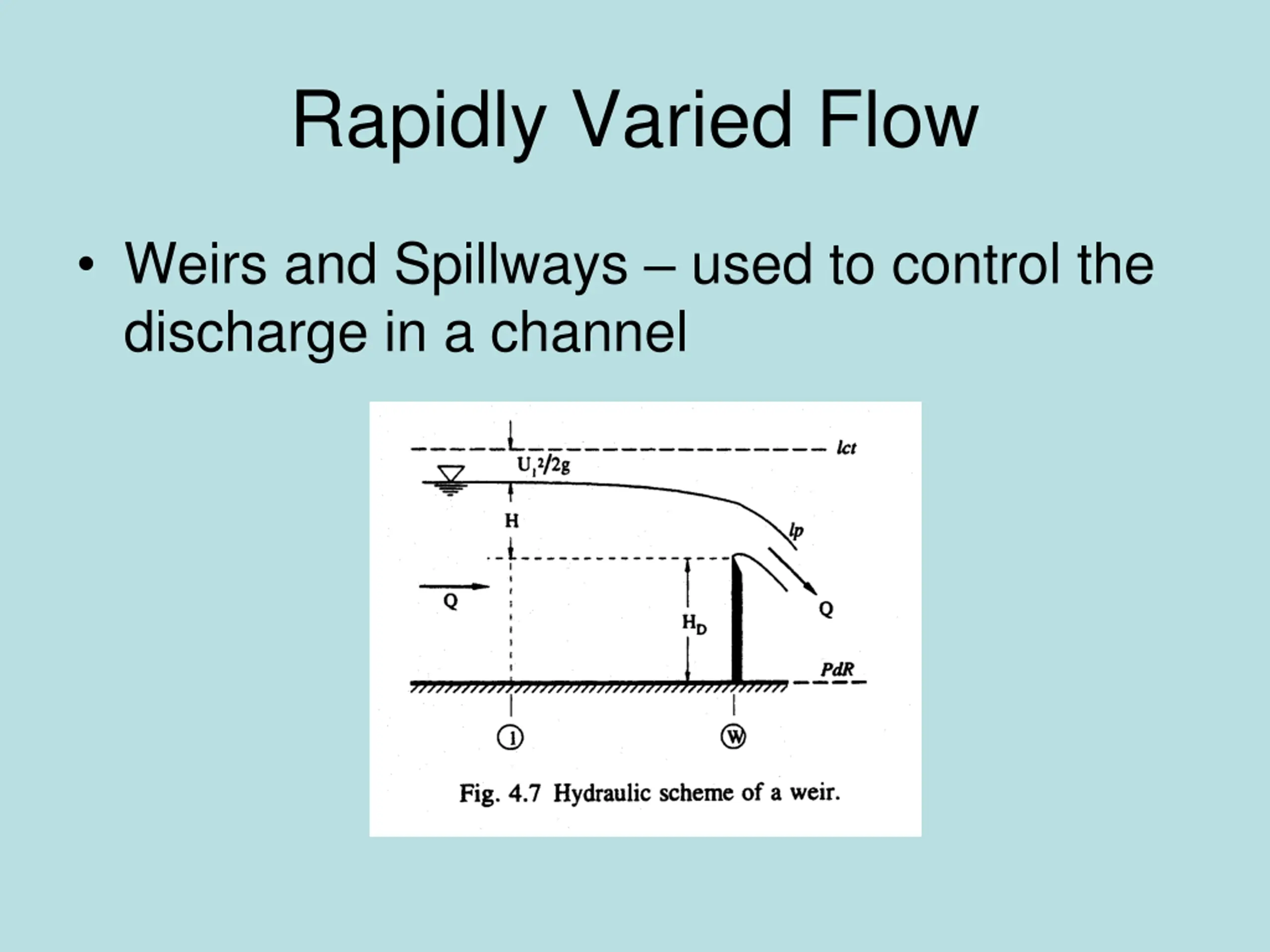 Rapidly Varied Flow

• Weirs and Spillways – used to control the discharge in a channel

lct

$U_1^2/2g$

H

lp

Q

$H_D$

Q

PdR

1

W

Fig. 4.7 Hydraulic scheme of a weir.